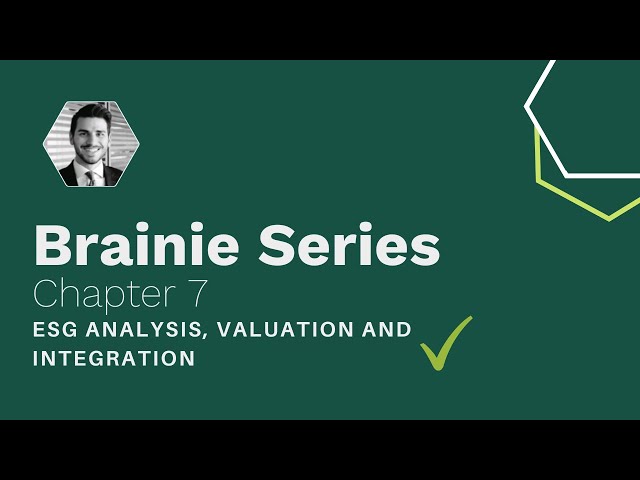 Brainie Series
Chapter 7
ESG ANALYSIS, VALUATION AND INTEGRATION